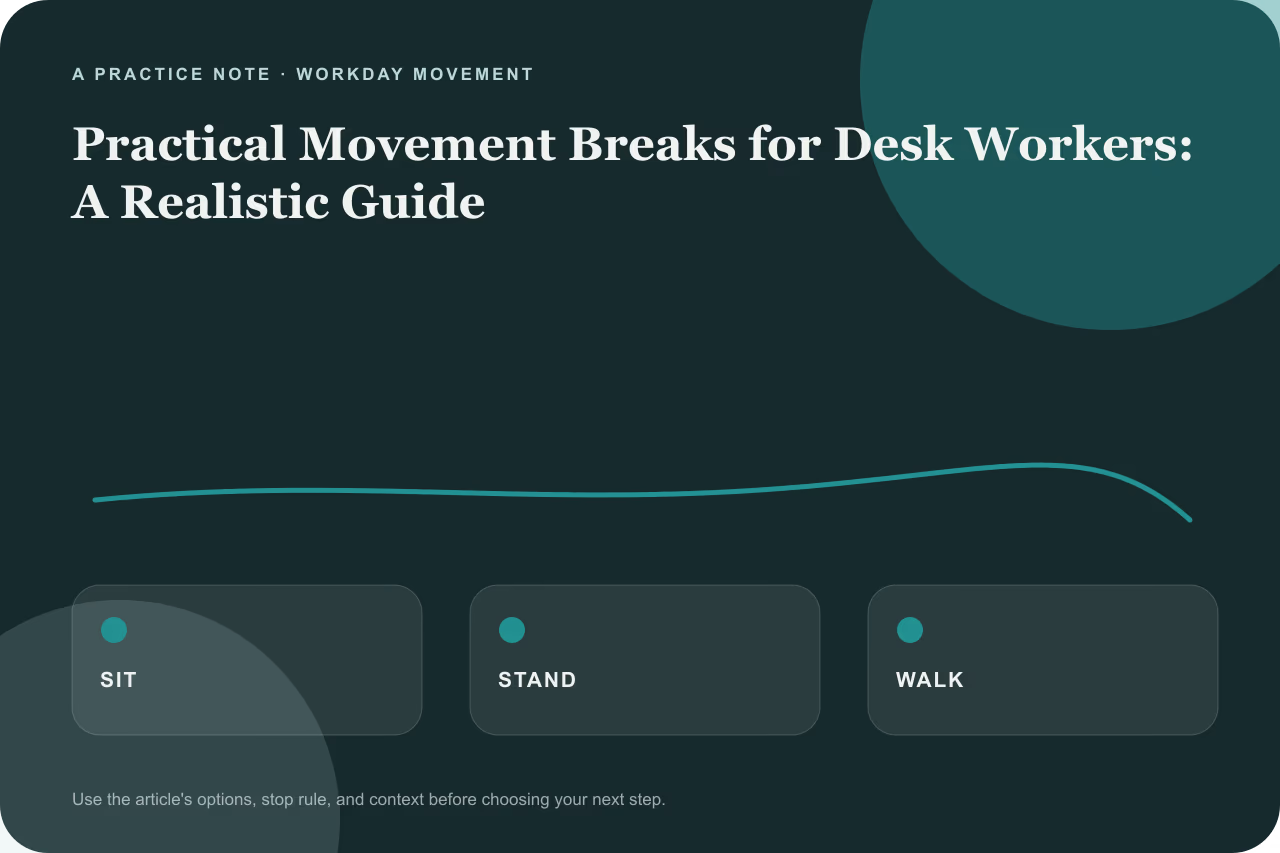 A PRACTICE NOTE · WORKDAY MOVEMENT

Practical Movement Breaks for Desk Workers: A Realistic Guide

SIT

STAND

WALK

Use the article's options, stop rule, and context before choosing your next step.